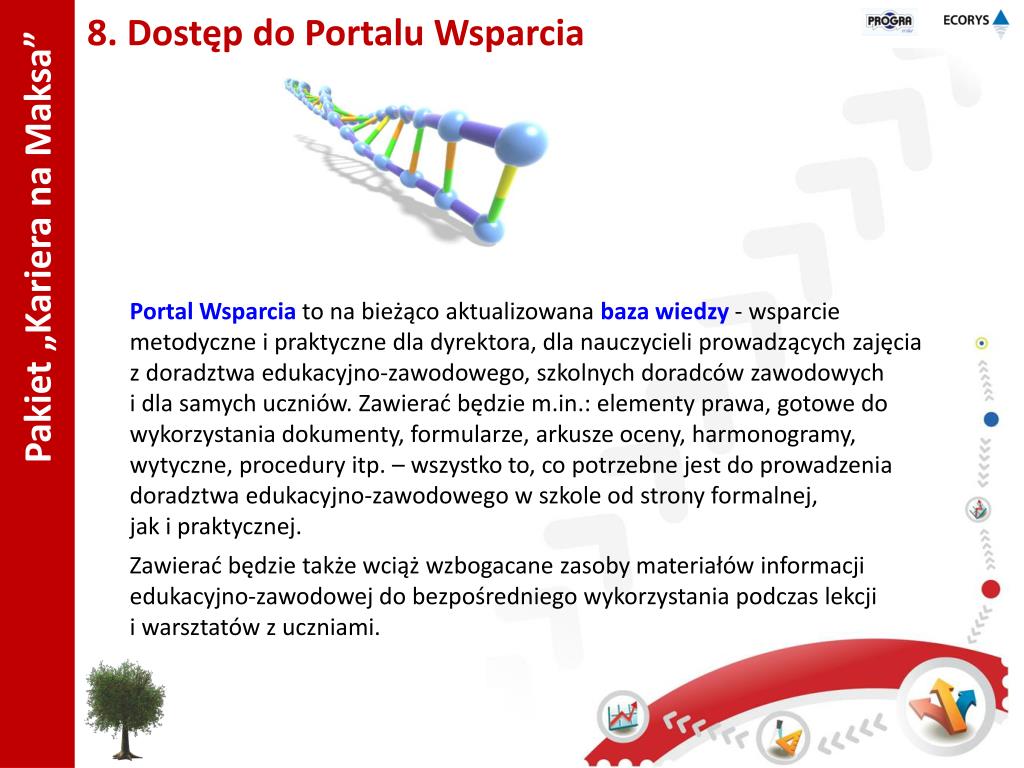 Pakiet „Kariera na Maksa”

8. Dostęp do Portalu Wsparcia

PROGRA

ECORYS

Portal Wsparcia to na bieżąco aktualizowana baza wiedzy - wsparcie metodyczne i praktyczne dla dyrektora, dla nauczycieli prowadzących zajęcia z doradztwa edukacyjno-zawodowego, szkolnych doradców zawodowych i dla samych uczniów. Zawierać będzie m.in.: elementy prawa, gotowe do wykorzystania dokumenty, formularze, arkusze oceny, harmonogramy, wytyczne, procedury itp. – wszystko to, co potrzebne jest do prowadzenia doradztwa edukacyjno-zawodowego w szkole od strony formalnej, jak i praktycznej.

Zawierać będzie także wciąż wzbogacane zasoby materiałów informacji edukacyjno-zawodowej do bezpośredniego wykorzystania podczas lekcji i warsztatów z uczniami.